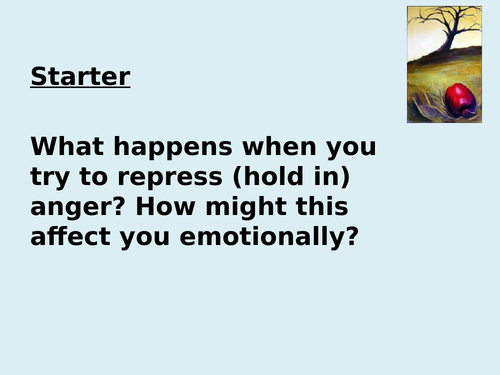 Starter

What happens when you try to repress (hold in) anger? How might this affect you emotionally?